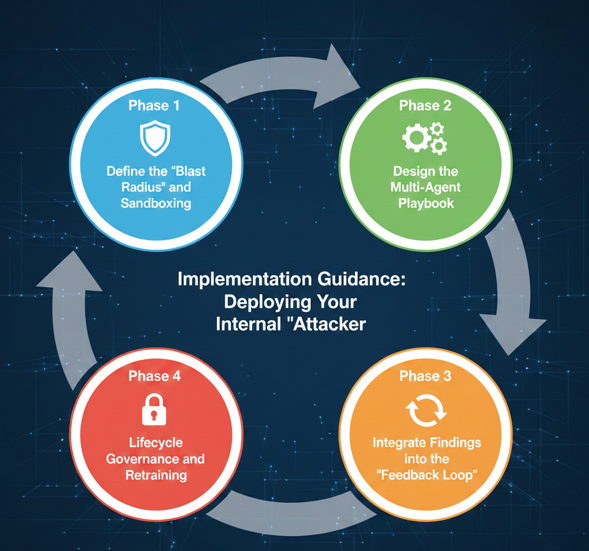 Phase 1

Define the "Blast Radius" and Sandboxing

Phase 2

Design the Multi-Agent Playbook

Implementation Guidance: Deploying Your Internal "Attacker

Phase 4

Lifecycle Governance and Retraining

Phase 3

Integrate Findings into the "Feedback Loop"